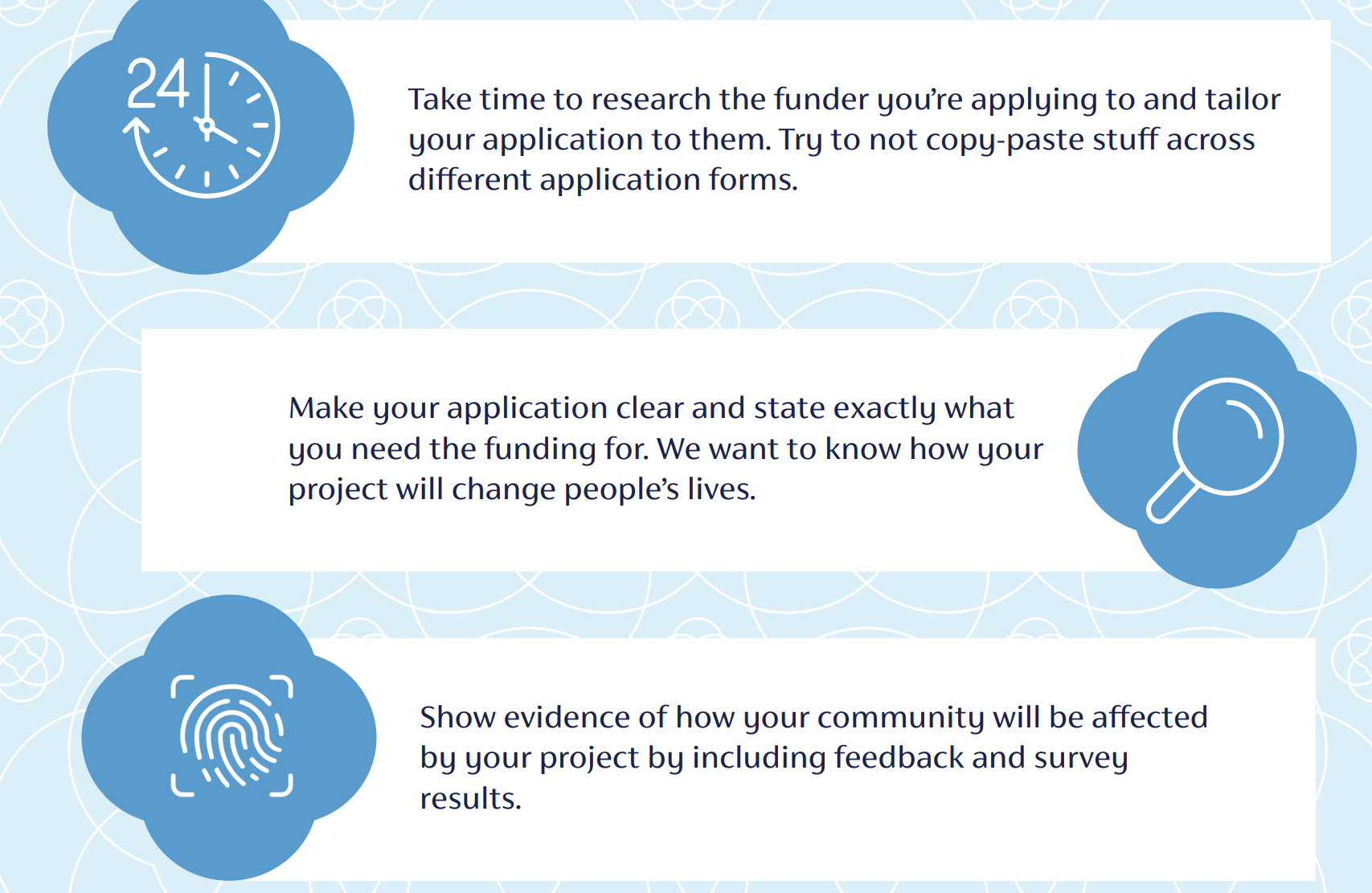 24

Take time to research the funder you're applying to and tailor your application to them. Try to not copy-paste stuff across different application forms.

Make your application clear and state exactly what you need the funding for. We want to know how your project will change people's lives.

Show evidence of how your community will be affected by your project by including feedback and survey results.